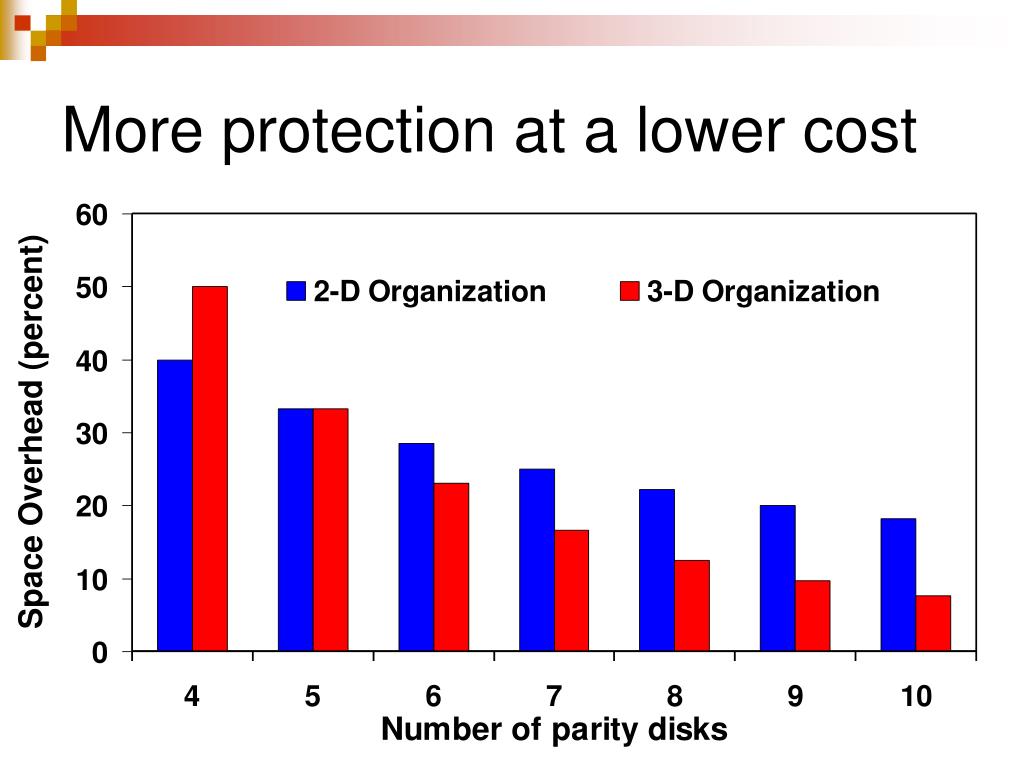 More protection at a lower cost

Space Overhead (percent)

60
50
40
30
20
10
0

2-D Organization
3-D Organization

4
5
6
7
8
9
10

Number of parity disks